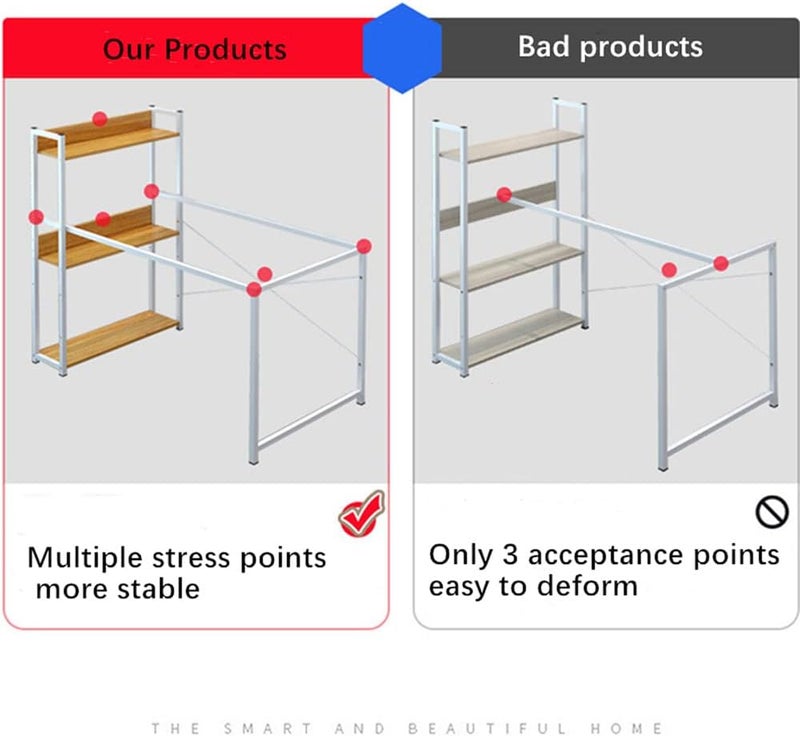 Our Products

Multiple stress points
more stable

Bad products

Only 3 acceptance points
easy to deform

THE SMART AND BEAUTIFUL HOME